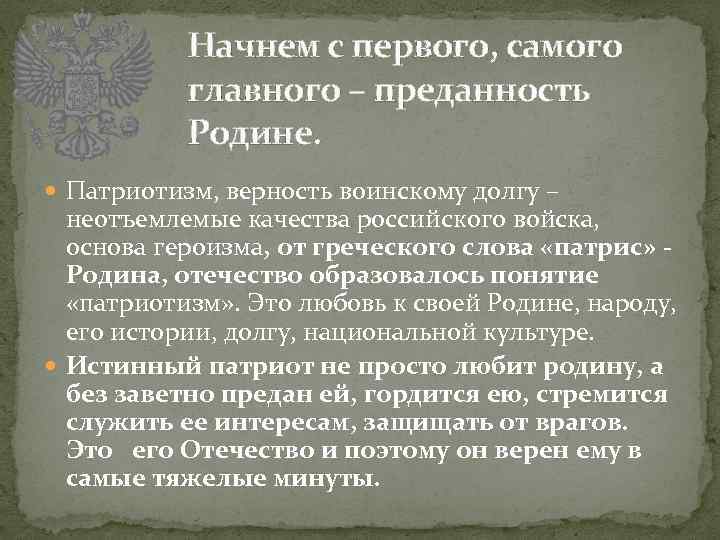 Начнем с первого, самого главного – преданность Родине.

Патриотизм, верность воинскому долгу – неотъемлемые качества российского войска, основа героизма, от греческого слова «патрис» - Родина, отечество образовалось понятие «патриотизм». Это любовь к своей Родине, народу, его истории, долгу, национальной культуре.

Истинный патриот не просто любит родину, а без заветно предан ей, гордится ею, стремится служить ее интересам, защищать от врагов. Это его Отечество и поэтому он верен ему в самые тяжелые минуты.